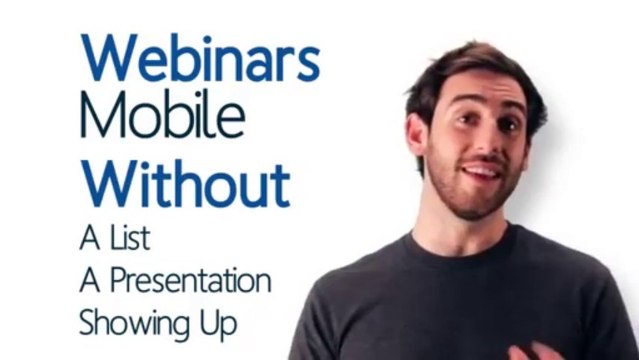 Webinars
Mobile
Without
A List
A Presentation
Showing Up